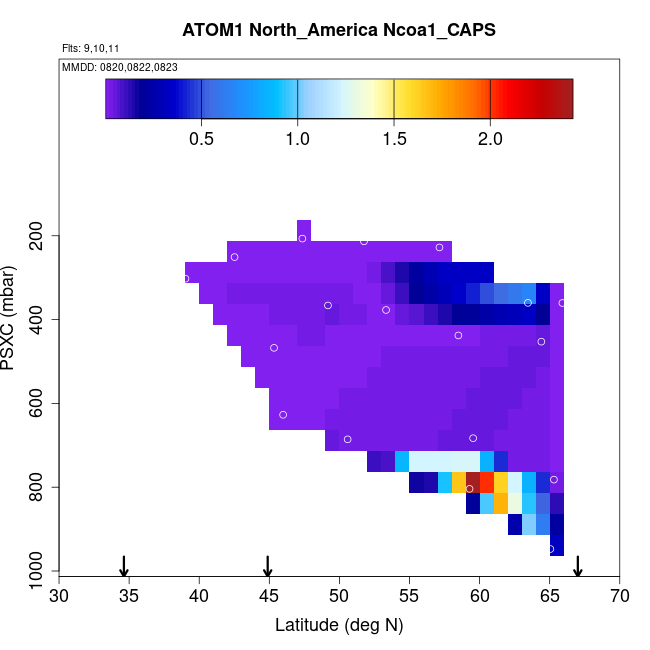 ATOM1 North_America Ncoa1_CAPS

Flts: 9,10,11

MMDD: 0820,0822,0823

0.5
1.0
1.5
2.0

PSXC (mbar)

200
400
600
800
1000

30
35
40
45
50
55
60
65
70

Latitude (deg N)